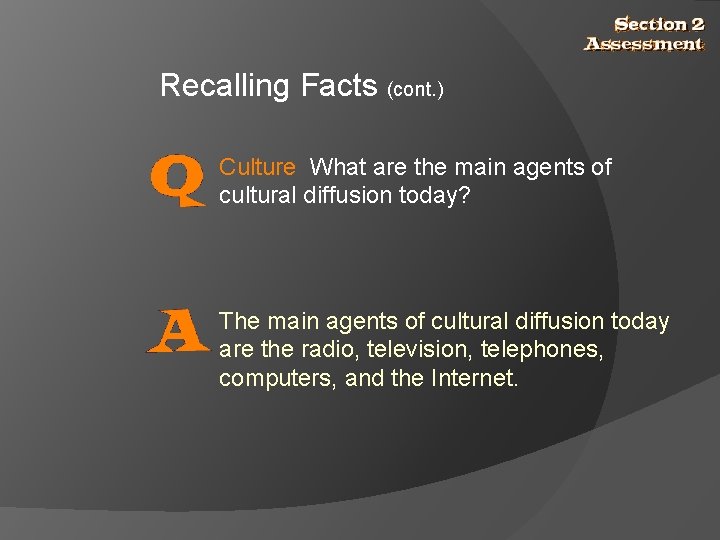 Section 2
Assessment

Recalling Facts (cont.)

Q

Culture What are the main agents of cultural diffusion today?

A

The main agents of cultural diffusion today are the radio, television, telephones, computers, and the Internet.